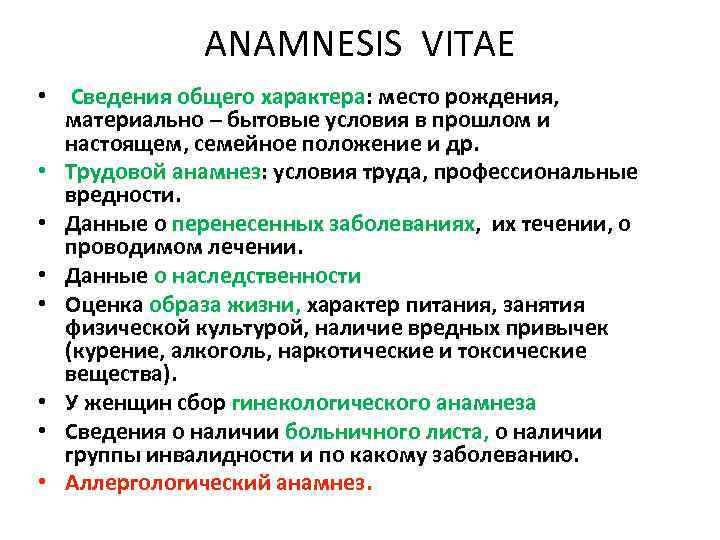 ANAMNESIS VITAE

• Сведения общего характера: место рождения, материально – бытовые условия в прошлом и настоящем, семейное положение и др.
• Трудовой анамнез: условия труда, профессиональные вредности.
• Данные о перенесенных заболеваниях, их течении, о проводимом лечении.
• Данные о наследственности
• Оценка образа жизни, характер питания, занятия физической культурой, наличие вредных привычек (курение, алкоголь, наркотические и токсические вещества).
• У женщин сбор гинекологического анамнеза
• Сведения о наличии больничного листа, о наличии группы инвалидности и по какому заболеванию.
• Аллергологический анамнез.